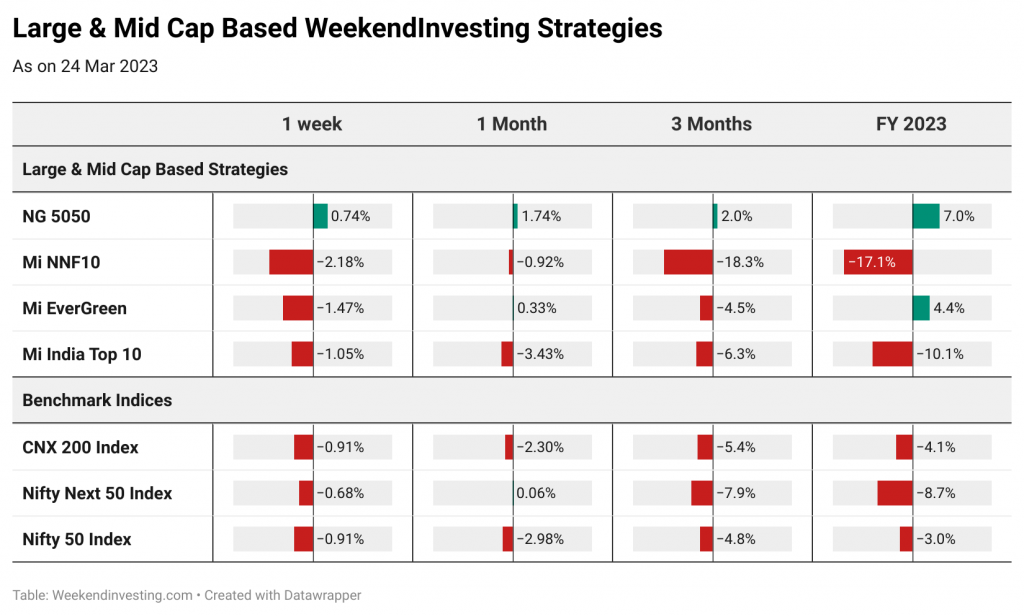 Large & Mid Cap Based WeekendInvesting Strategies

As on 24 Mar 2023

| | 1 week | 1 Month | 3 Months | FY 2023 |
|---|---|---|---|---|
| Large & Mid Cap Based Strategies | | | | |
| NG 5050 | 0.74% | 1.74% | 2.0% | 7.0% |
| Mi NNF10 | −2.18% | −0.92% | −18.3% | −17.1% |
| Mi EverGreen | −1.47% | 0.33% | −4.5% | 4.4% |
| Mi India Top 10 | −1.05% | −3.43% | −6.3% | −10.1% |
| Benchmark Indices | | | | |
| CNX 200 Index | −0.91% | −2.30% | −5.4% | −4.1% |
| Nifty Next 50 Index | −0.68% | 0.06% | −7.9% | −8.7% |
| Nifty 50 Index | −0.91% | −2.98% | −4.8% | −3.0% |

Table: Weekendinvesting.com • Created with Datawrapper